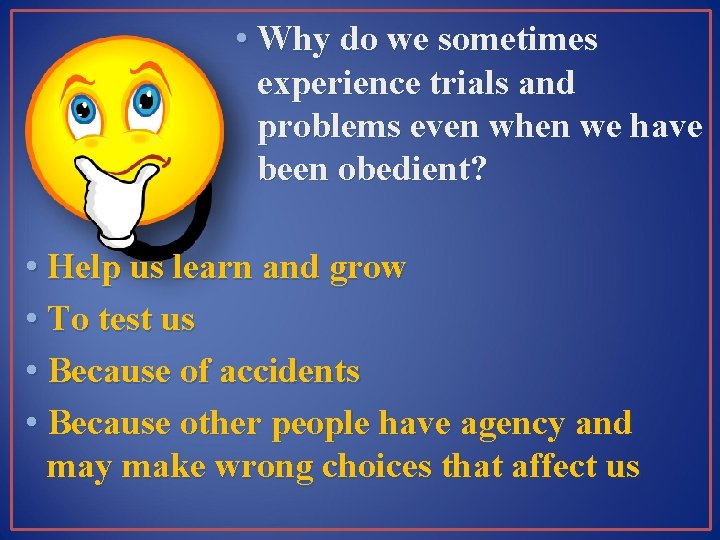 • Why do we sometimes experience trials and problems even when we have been obedient?

• Help us learn and grow
• To test us
• Because of accidents
• Because other people have agency and may make wrong choices that affect us